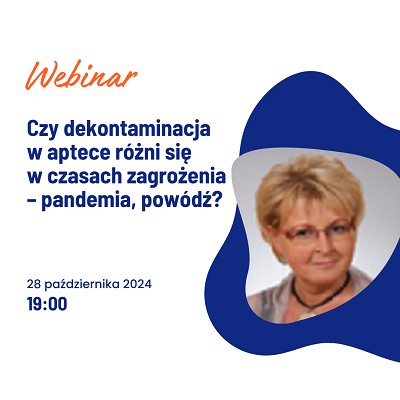 Webinar

Czy dekontaminacja w aptece różni się w czasach zagrożenia – pandemia, powódź?

28 października 2024
19:00